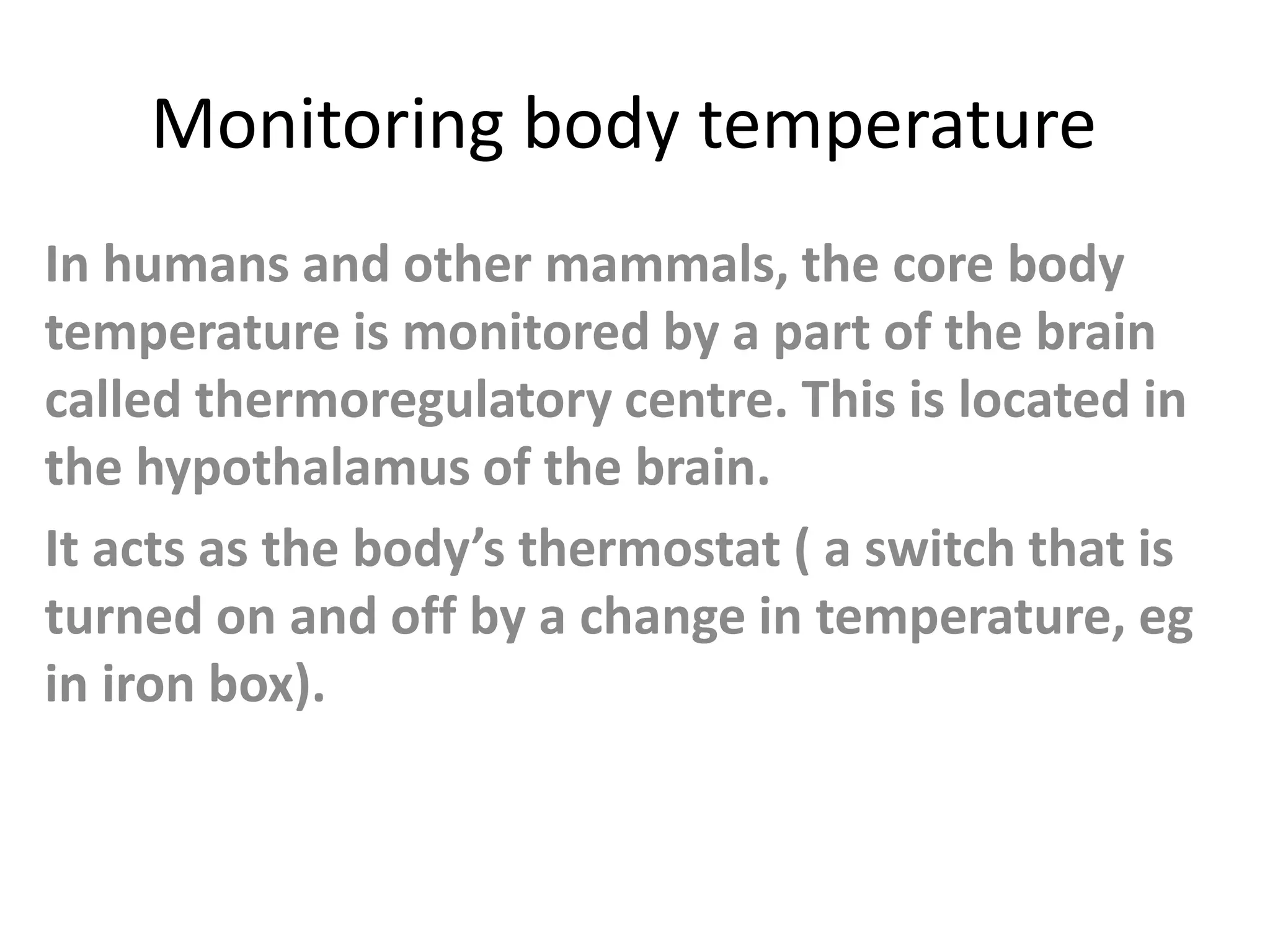 Monitoring body temperature

In humans and other mammals, the core body temperature is monitored by a part of the brain called thermoregulatory centre. This is located in the hypothalamus of the brain.

It acts as the body’s thermostat ( a switch that is turned on and off by a change in temperature, eg in iron box).